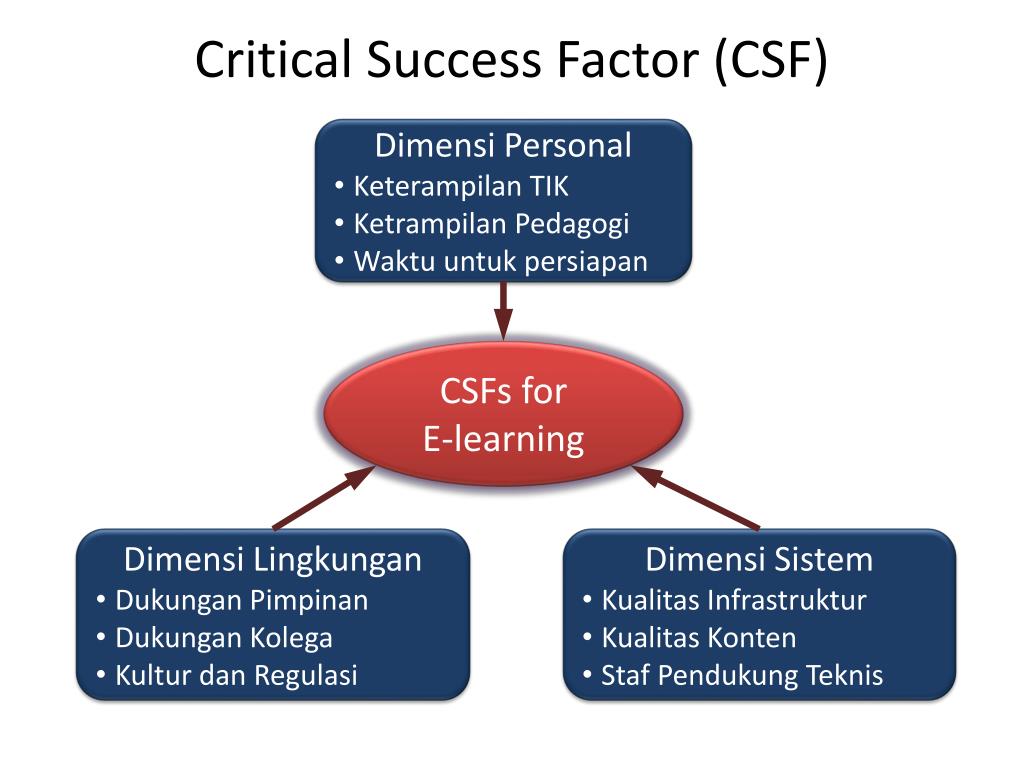 Critical Success Factor (CSF)

Dimensi Personal
• Keterampilan TIK
• Ketrampilan Pedagogi
• Waktu untuk persiapan

CSFs for E-learning

Dimensi Lingkungan
• Dukungan Pimpinan
• Dukungan Kolega
• Kultur dan Regulasi

Dimensi Sistem
• Kualitas Infrastruktur
• Kualitas Konten
• Staf Pendukung Teknis